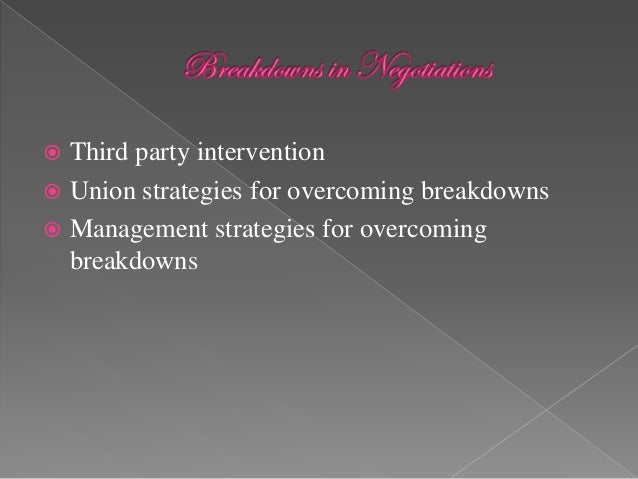 Breakdowns in Negotiations

Third party intervention
Union strategies for overcoming breakdowns
Management strategies for overcoming breakdowns